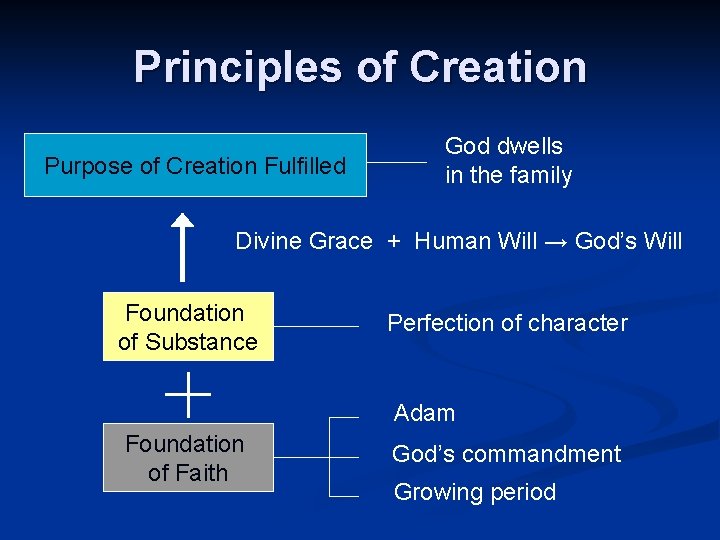 Principles of Creation

Purpose of Creation Fulfilled

God dwells in the family

Divine Grace + Human Will → God's Will

Foundation of Substance

Perfection of character

+

Foundation of Faith

Adam

God's commandment

Growing period